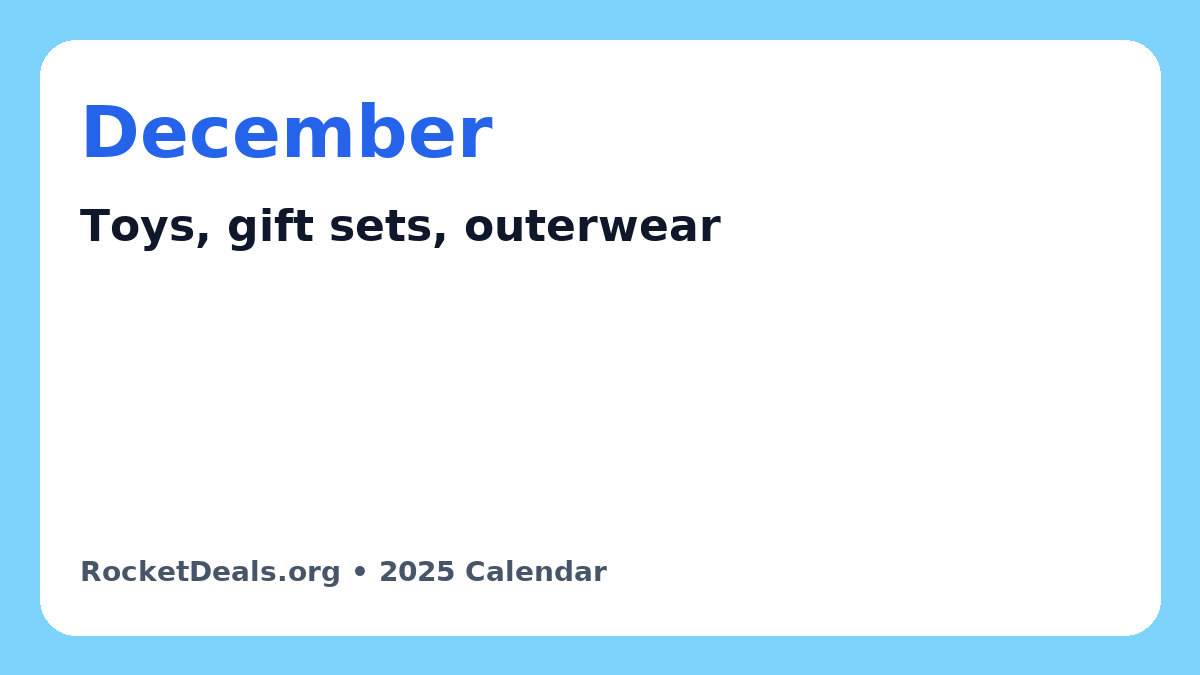 December

Toys, gift sets, outerwear

RocketDeals.org • 2025 Calendar